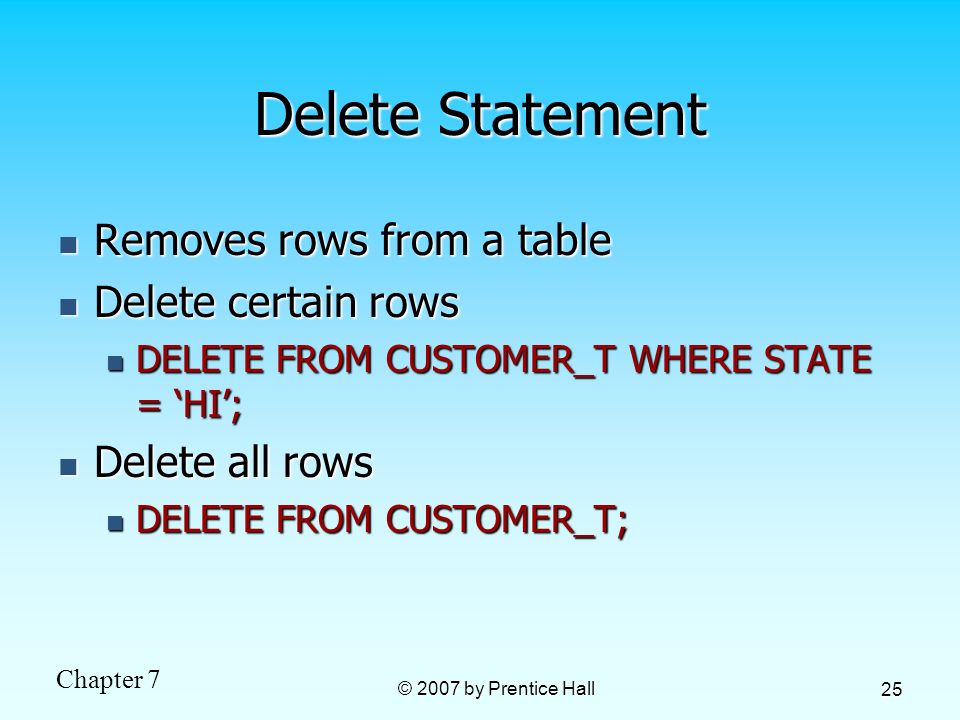 Delete Statement

- Removes rows from a table
- Delete certain rows
  - DELETE FROM CUSTOMER_T WHERE STATE = ‘HI’;
- Delete all rows
  - DELETE FROM CUSTOMER_T;

Chapter 7

© 2007 by Prentice Hall

25